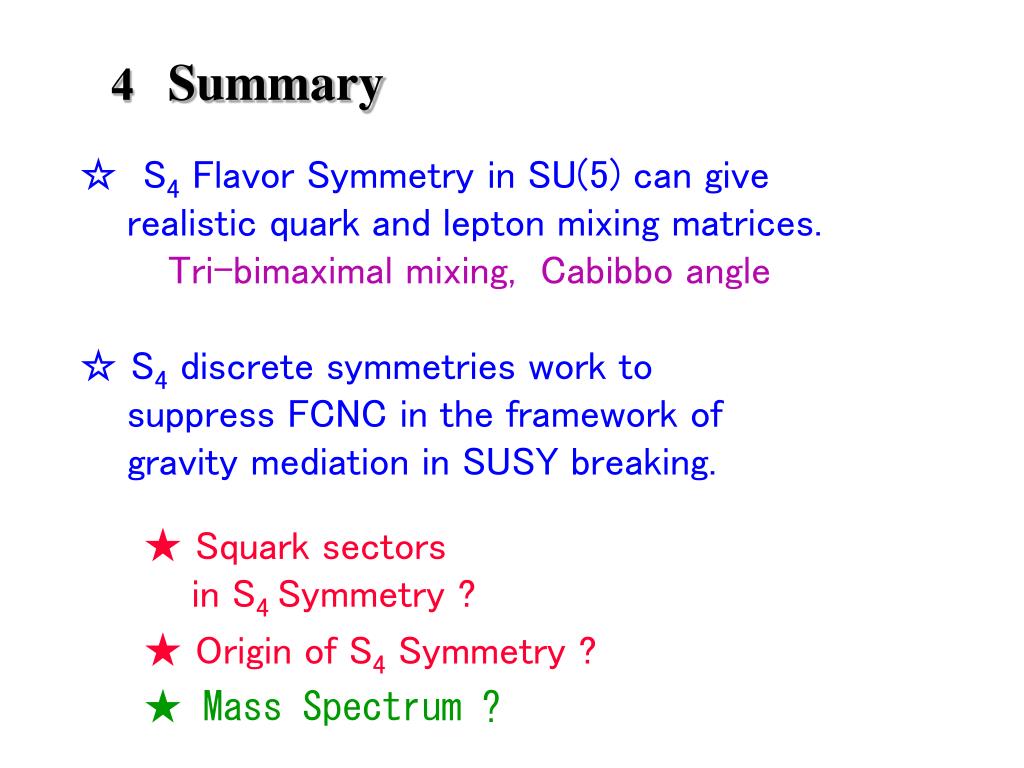 4 Summary

☆ $S_4$ Flavor Symmetry in SU(5) can give realistic quark and lepton mixing matrices.
Tri-bimaximal mixing, Cabibbo angle

☆ $S_4$ discrete symmetries work to suppress FCNC in the framework of gravity mediation in SUSY breaking.

★ Squark sectors in $S_4$ Symmetry ?

★ Origin of $S_4$ Symmetry ?

★ Mass Spectrum ?